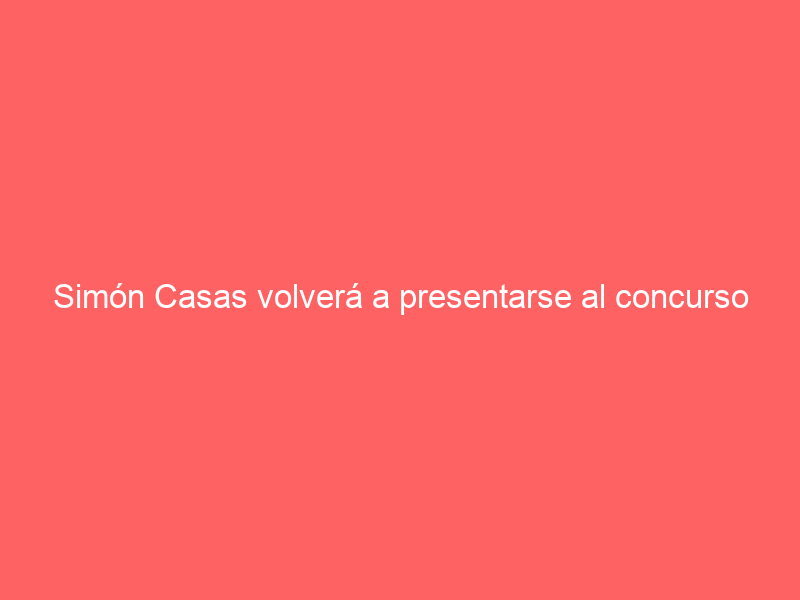 Simón Casas volverá a presentarse al concurso